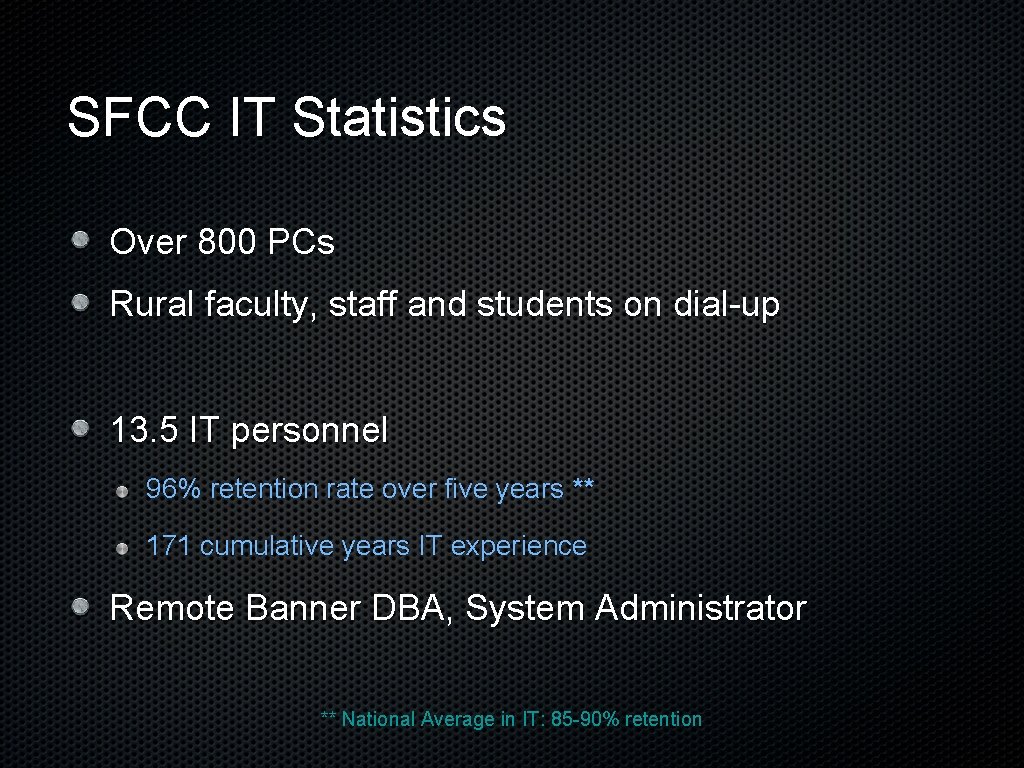 SFCC IT Statistics

Over 800 PCs

Rural faculty, staff and students on dial-up

13.5 IT personnel

96% retention rate over five years **

171 cumulative years IT experience

Remote Banner DBA, System Administrator

** National Average in IT: 85-90% retention